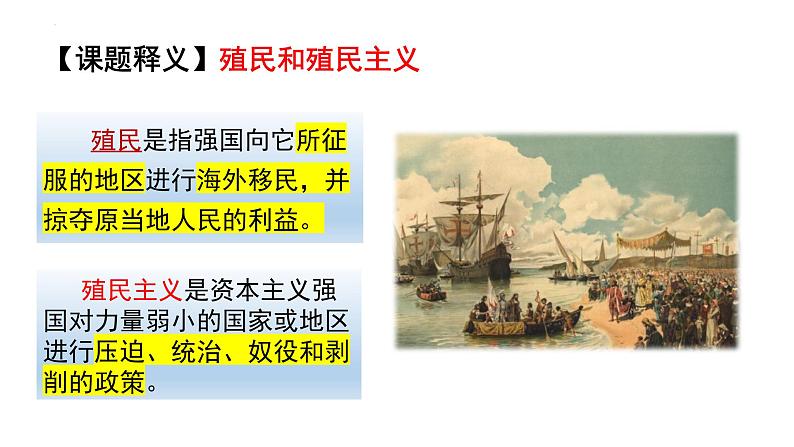 【课题释义】殖民和殖民主义

殖民是指强国向它所征服的地区进行海外移民，并掠夺原当地人民的利益。

殖民主义是资本主义强国对力量弱小的国家或地区进行压迫、统治、奴役和剥削的政策。